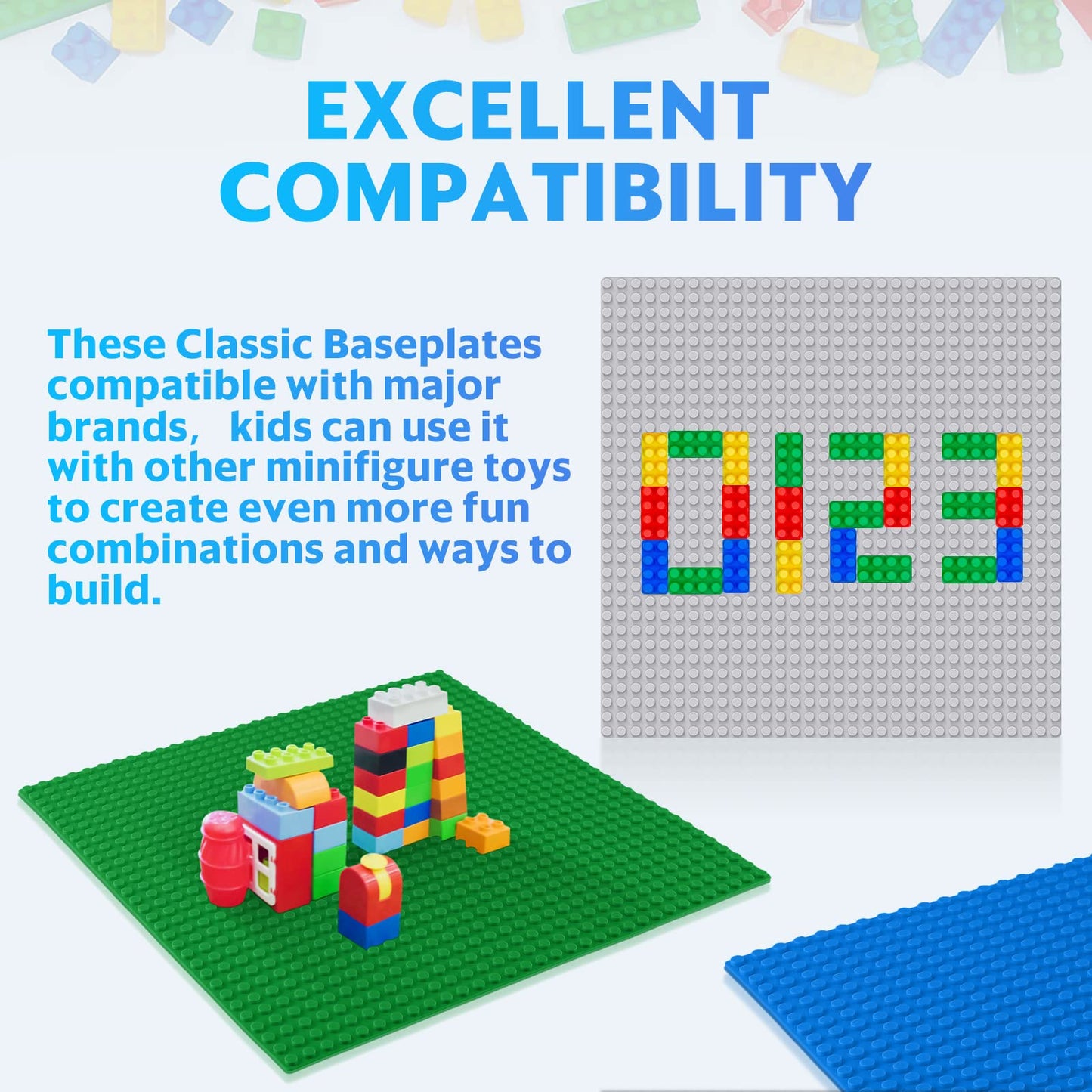 EXCELLENT COMPATIBILITY

These Classic Baseplates compatible with major brands, kids can use it with other minifigure toys to create even more fun combinations and ways to build.

0123